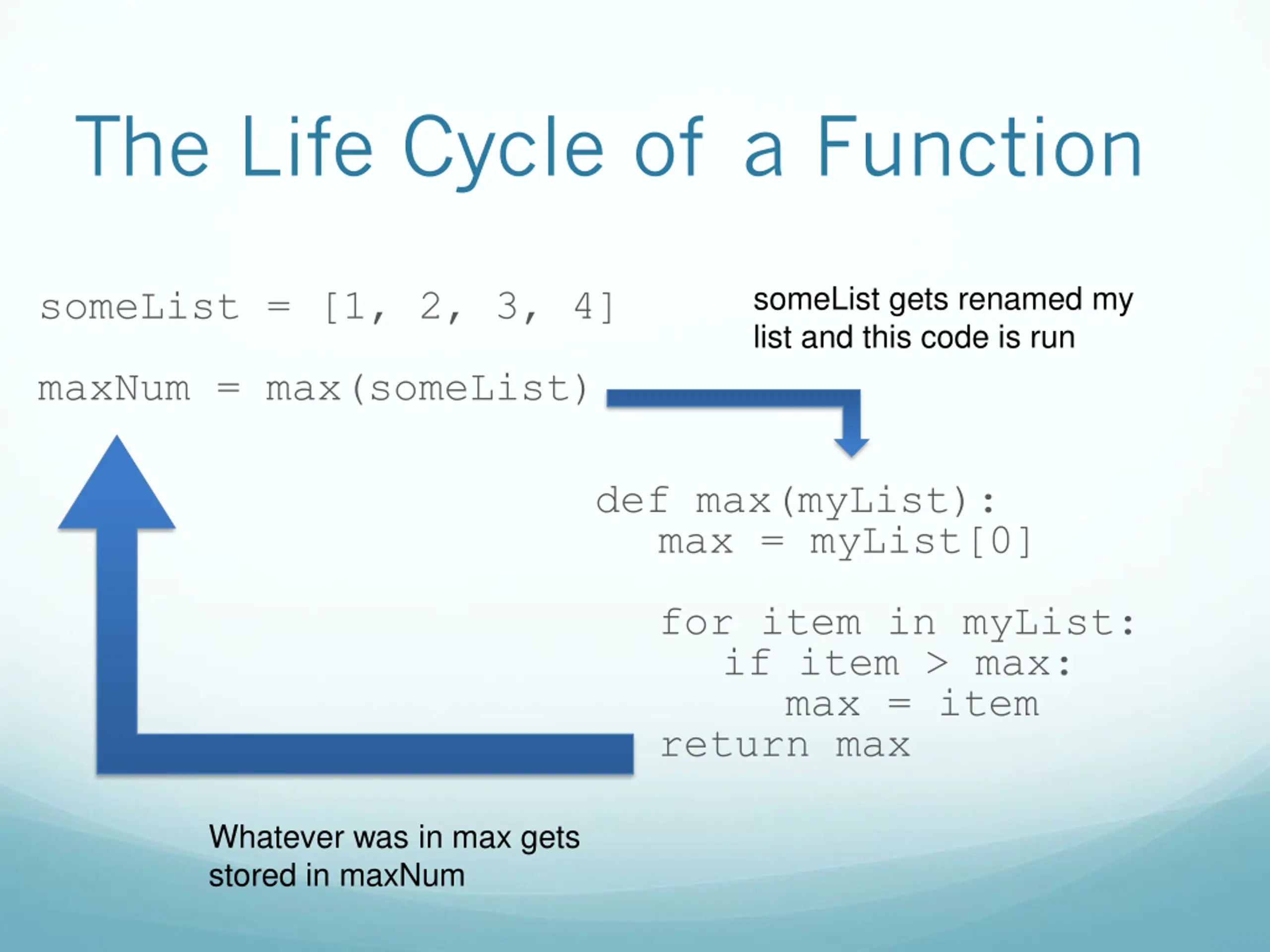 The Life Cycle of a Function

someList = [1, 2, 3, 4]

maxNum = max(someList)

someList gets renamed my list and this code is run

def max(myList):
    max = myList[0]

    for item in myList:
        if item > max:
            max = item
    return max

Whatever was in max gets stored in maxNum